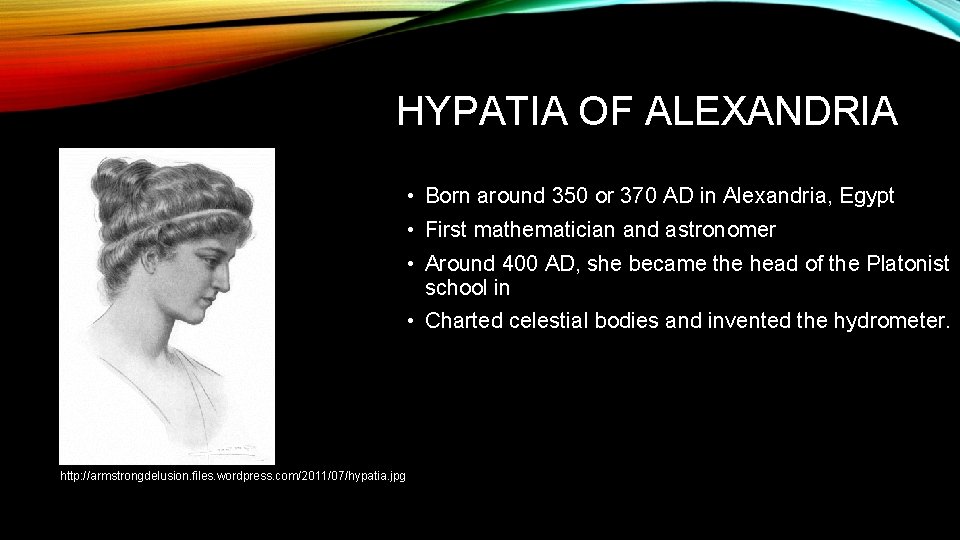 HYPATIA OF ALEXANDRIA

• Born around 350 or 370 AD in Alexandria, Egypt
• First mathematician and astronomer
• Around 400 AD, she became the head of the Platonist school in
• Charted celestial bodies and invented the hydrometer.

http://armstrongdelusion.files.wordpress.com/2011/07/hypatia.jpg